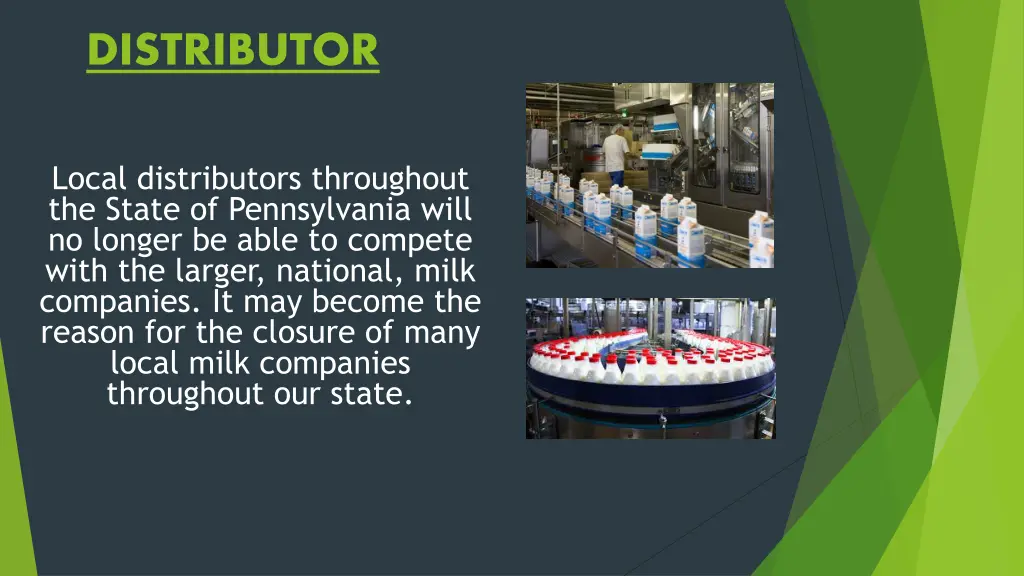 DISTRIBUTOR

Local distributors throughout the State of Pennsylvania will no longer be able to compete with the larger, national, milk companies. It may become the reason for the closure of many local milk companies throughout our state.